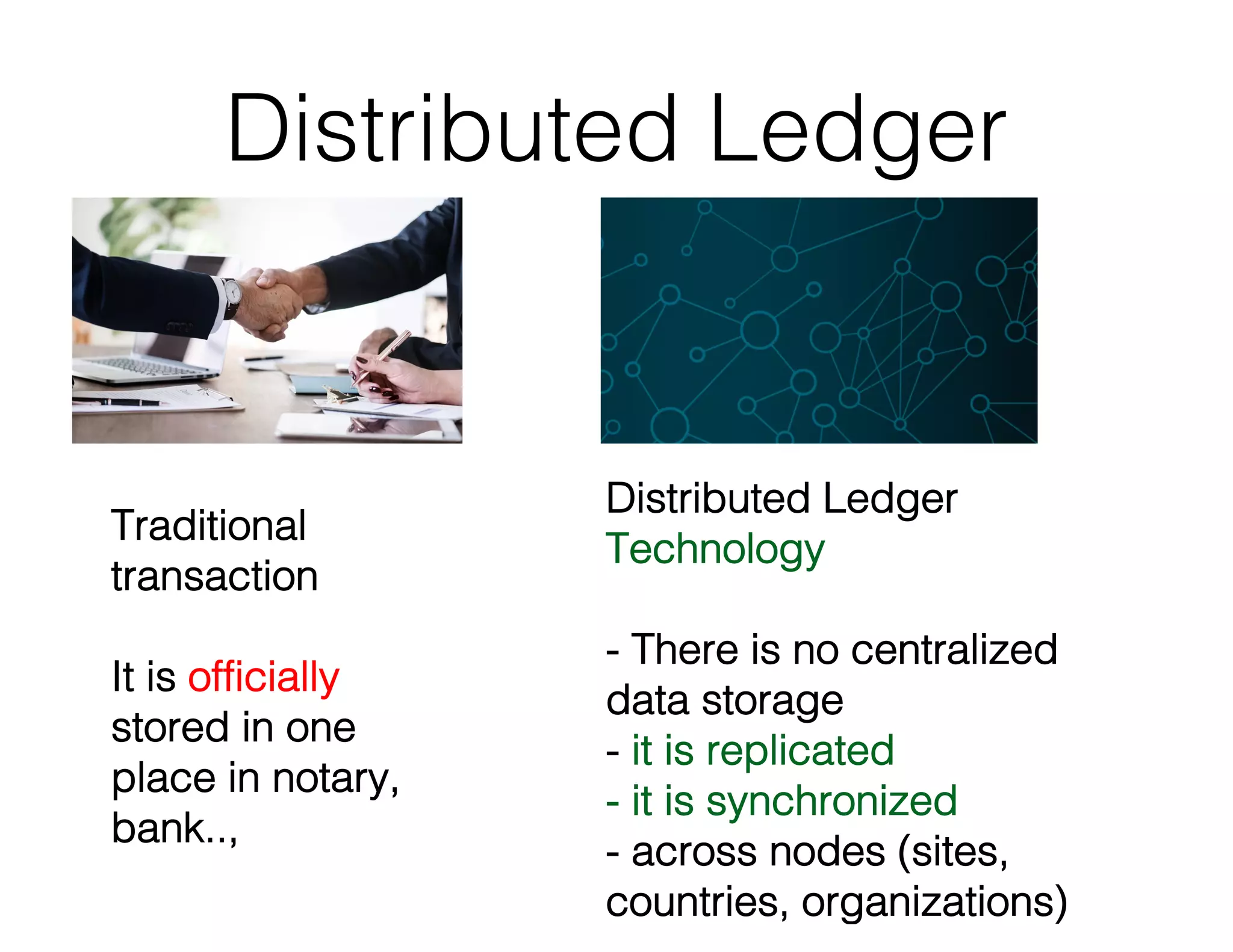 Distributed Ledger

Traditional transaction

It is officially stored in one place in notary, bank..,

Distributed Ledger Technology

- There is no centralized data storage
- it is replicated
- it is synchronized
- across nodes (sites, countries, organizations)